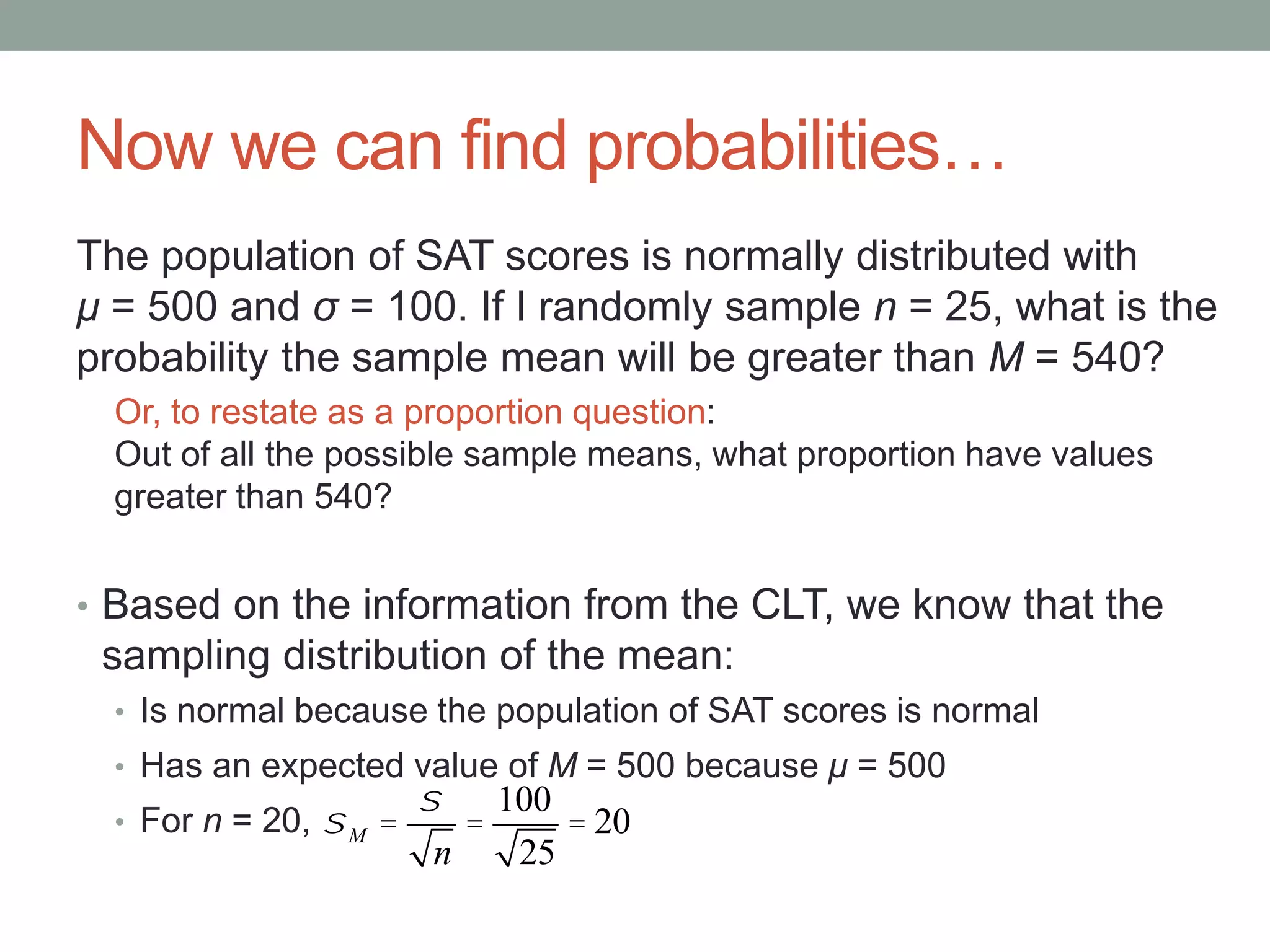 Now we can find probabilities…

The population of SAT scores is normally distributed with $\mu$ = 500 and $\sigma$ = 100. If I randomly sample $n$ = 25, what is the probability the sample mean will be greater than $M$ = 540?

Or, to restate as a proportion question:
Out of all the possible sample means, what proportion have values greater than 540?

• Based on the information from the CLT, we know that the sampling distribution of the mean:
• Is normal because the population of SAT scores is normal
• Has an expected value of $M$ = 500 because $\mu$ = 500
• For $n$ = 20, $s_M = \frac{s}{\sqrt{n}} = \frac{100}{\sqrt{25}} = 20$